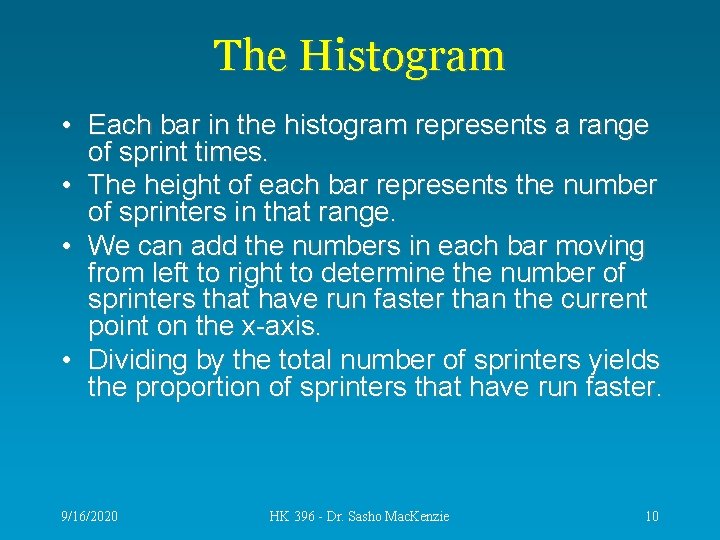 The Histogram

• Each bar in the histogram represents a range of sprint times.
• The height of each bar represents the number of sprinters in that range.
• We can add the numbers in each bar moving from left to right to determine the number of sprinters that have run faster than the current point on the x-axis.
• Dividing by the total number of sprinters yields the proportion of sprinters that have run faster.

9/16/2020 HK 396 - Dr. Sasho MacKenzie 10